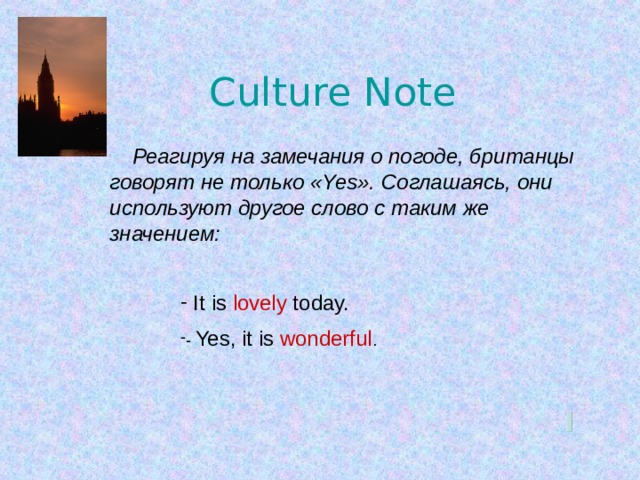 Culture Note

Реагируя на замечания о погоде, британцы говорят не только «Yes». Соглашаясь, они используют другое слово с таким же значением:

- It is lovely today.

-- Yes, it is wonderful.